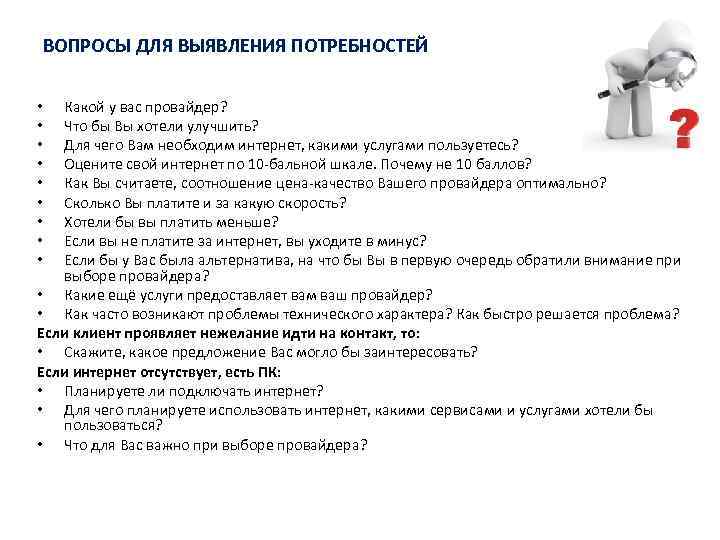 ВОПРОСЫ ДЛЯ ВЫЯВЛЕНИЯ ПОТРЕБНОСТЕЙ

?

• Какой у вас провайдер?
• Что бы Вы хотели улучшить?
• Для чего Вам необходим интернет, какими услугами пользуетесь?
• Оцените свой интернет по 10-бальной шкале. Почему не 10 баллов?
• Как Вы считаете, соотношение цена-качество Вашего провайдера оптимально?
• Сколько Вы платите и за какую скорость?
• Хотели бы вы платить меньше?
• Если вы не платите за интернет, вы уходите в минус?
• Если бы у Вас была альтернатива, на что бы Вы в первую очередь обратили внимание при выборе провайдера?
• Какие ещё услуги предоставляет вам ваш провайдер?
• Как часто возникают проблемы технического характера? Как быстро решается проблема?

Если клиент проявляет нежелание идти на контакт, то:
• Скажите, какое предложение Вас могло бы заинтересовать?

Если интернет отсутствует, есть ПК:
• Планируете ли подключать интернет?
• Для чего планируете использовать интернет, какими сервисами и услугами хотели бы пользоваться?
• Что для Вас важно при выборе провайдера?